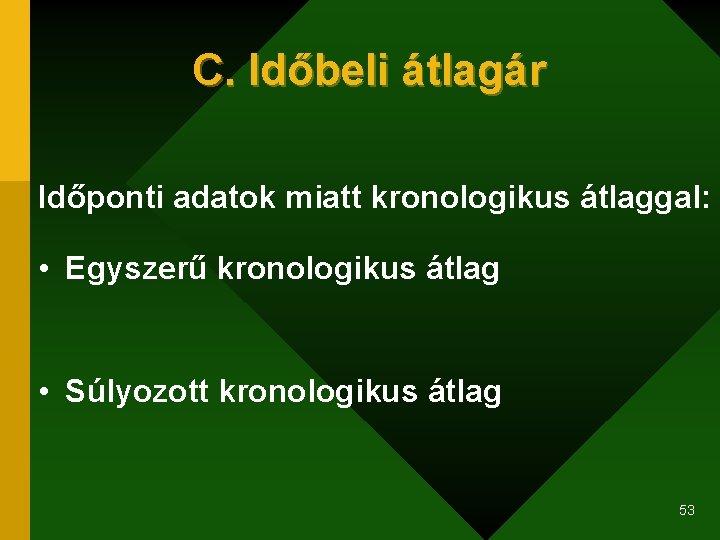 C. Időbeli átlagár

Időponti adatok miatt kronologikus átlaggal:

• Egyszerű kronologikus átlag

• Súlyozott kronologikus átlag

53